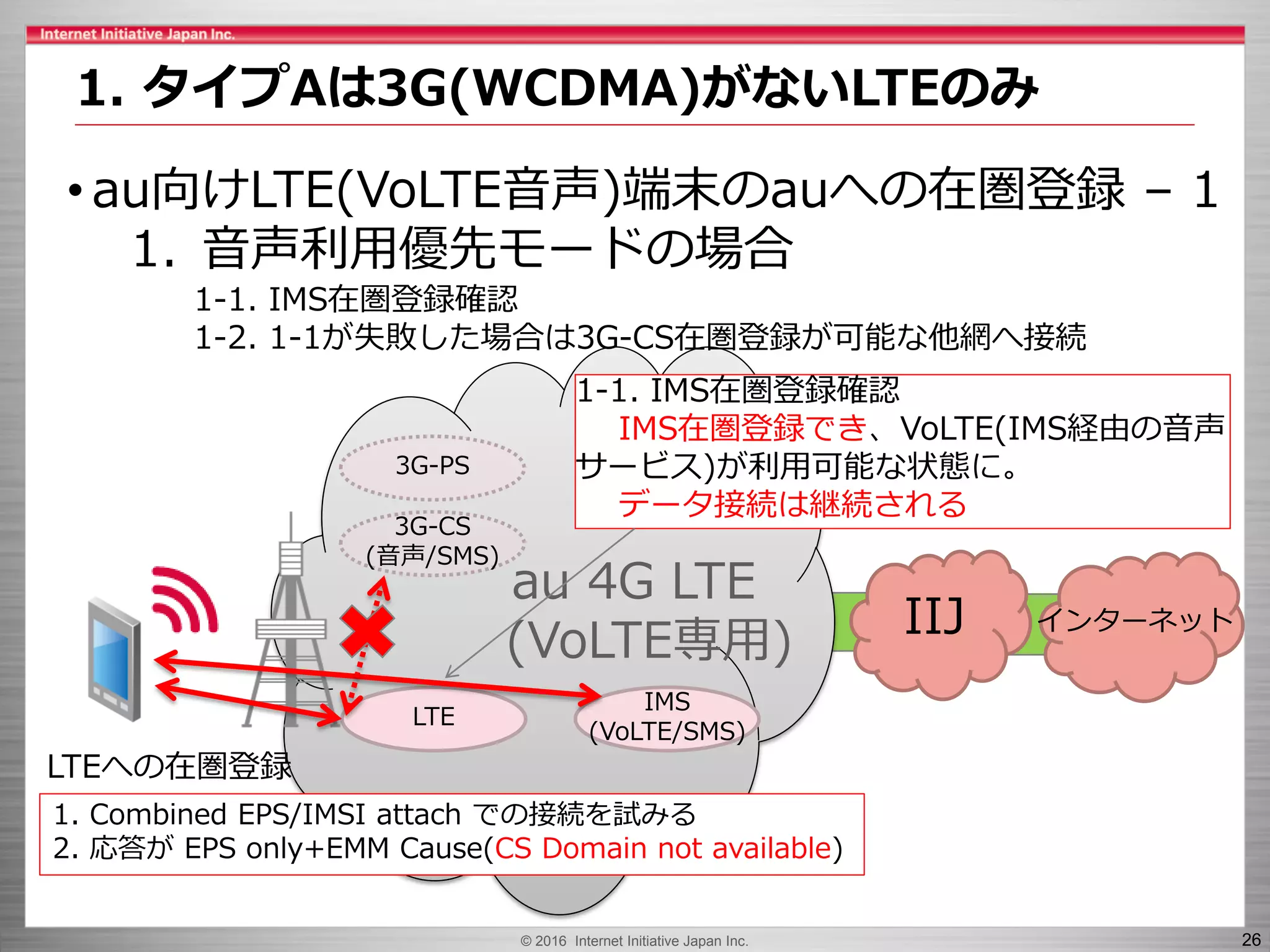 Internet Initiative Japan Inc.

1. タイプAは3G(WCDMA)がないLTEのみ

• au向けLTE(VoLTE音声)端末のauへの在圏登録 – 1
1. 音声利用優先モードの場合
1-1. IMS在圏登録確認
1-2. 1-1が失敗した場合は3G-CS在圏登録が可能な他網へ接続

1-1. IMS在圏登録確認
IMS在圏登録でき、VoLTE(IMS経由の音声サービス)が利用可能な状態に。
データ接続は継続される

3G-PS

3G-CS
(音声/SMS)

au 4G LTE
(VoLTE専用)

IIJ

インターネット

LTE

IMS
(VoLTE/SMS)

LTEへの在圏登録

1. Combined EPS/IMSI attach での接続を試みる
2. 応答が EPS only+EMM Cause(CS Domain not available)

© 2016 Internet Initiative Japan Inc.

26